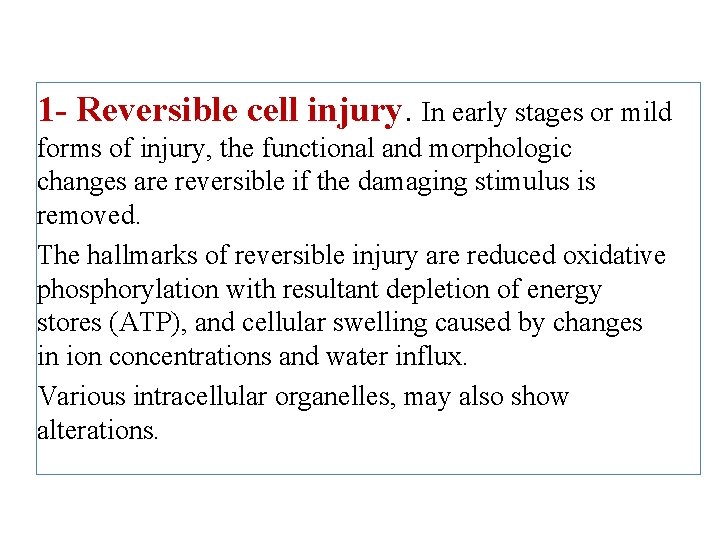 1- Reversible cell injury. In early stages or mild forms of injury, the functional and morphologic changes are reversible if the damaging stimulus is removed.

The hallmarks of reversible injury are reduced oxidative phosphorylation with resultant depletion of energy stores (ATP), and cellular swelling caused by changes in ion concentrations and water influx.

Various intracellular organelles, may also show alterations.